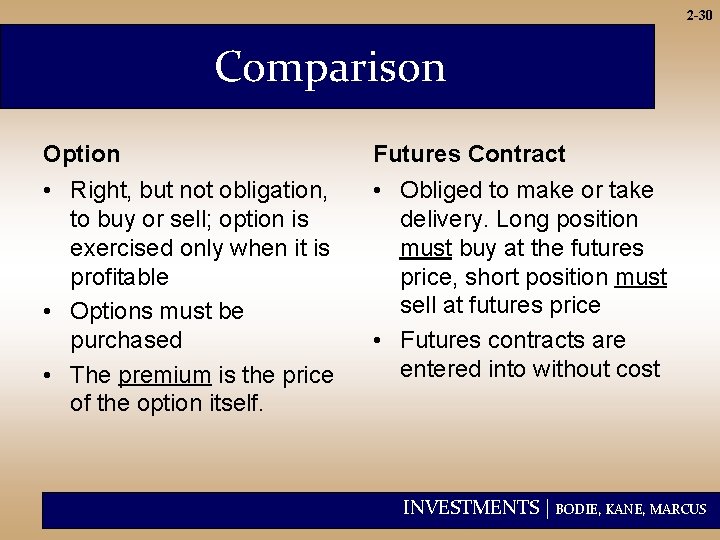 2-30

Comparison

Option

• Right, but not obligation, to buy or sell; option is exercised only when it is profitable

• Options must be purchased

• The premium is the price of the option itself.

Futures Contract

• Obliged to make or take delivery. Long position must buy at the futures price, short position must sell at futures price

• Futures contracts are entered into without cost

INVESTMENTS | BODIE, KANE, MARCUS